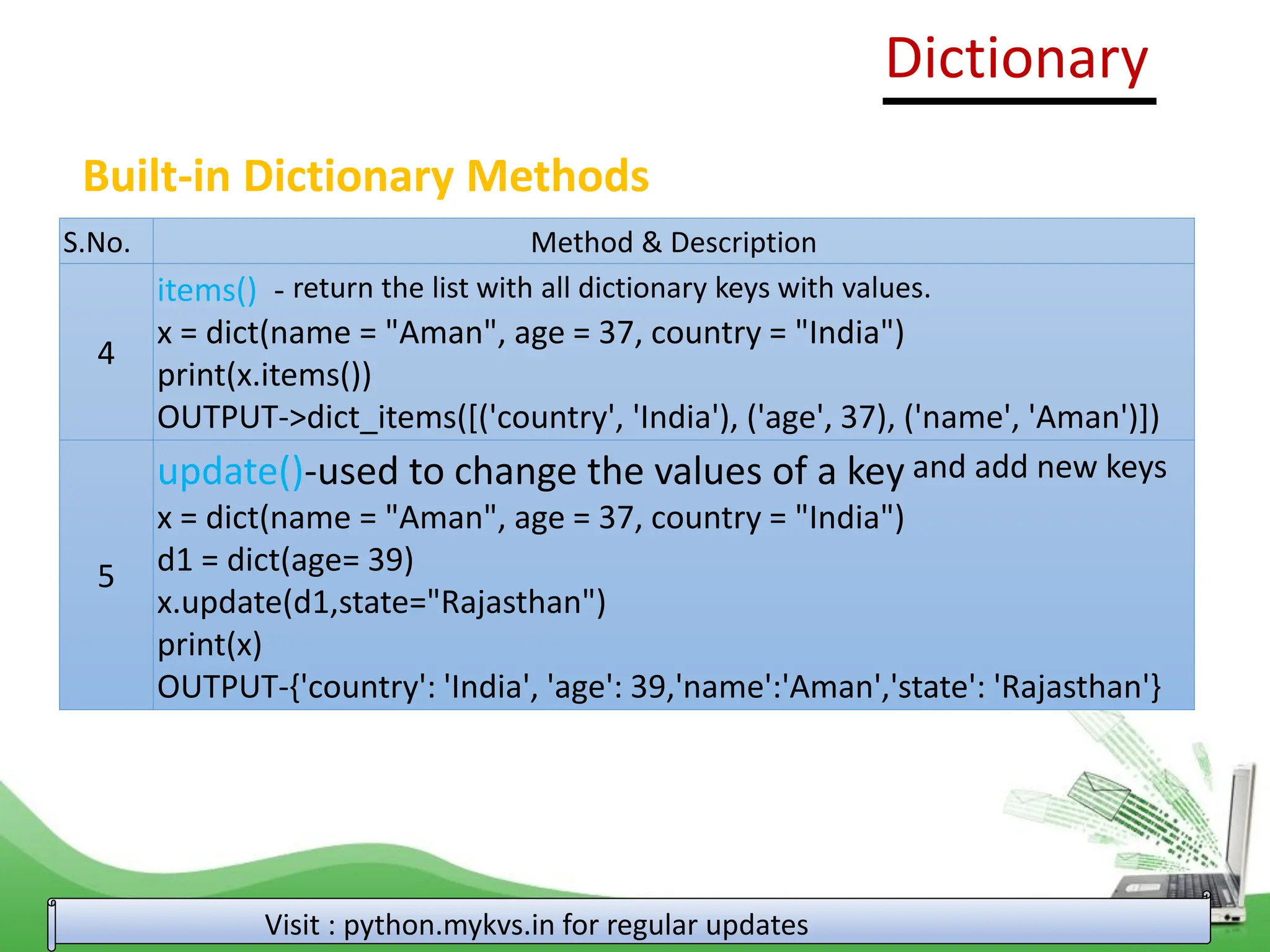 Dictionary

Built-in Dictionary Methods

| S.No. | Method & Description |
|---|---|
| 4 | items() - return the list with all dictionary keys with values.<br>x = dict(name = "Aman", age = 37, country = "India")<br>print(x.items())<br>OUTPUT->dict_items([('country', 'India'), ('age', 37), ('name', 'Aman')]) |
| 5 | update()-used to change the values of a key and add new keys<br>x = dict(name = "Aman", age = 37, country = "India")<br>d1 = dict(age= 39)<br>x.update(d1,state="Rajasthan")<br>print(x)<br>OUTPUT-{'country': 'India', 'age': 39,'name':'Aman','state': 'Rajasthan'} |

Visit : python.mykvs.in for regular updates